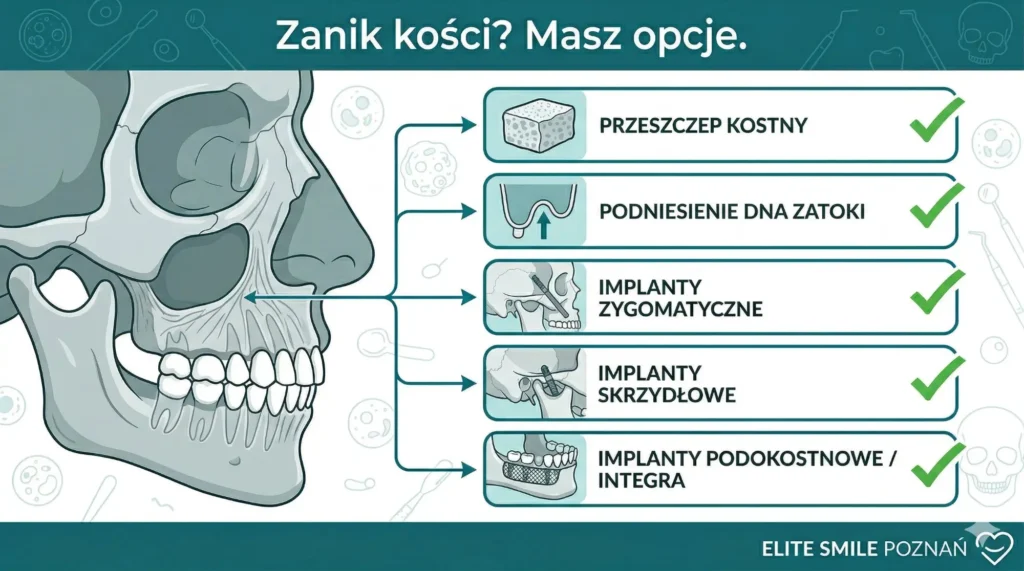 Zanik kości? Masz opcje.

PRZESZCZEP KOSTNY

PODNIESIENIE DNA ZATOKI

IMPLANTY ZYGOMATYCZNE

IMPLANTY SKRZYDŁOWE

IMPLANTY PODOKOSTNOWE / INTEGRA

ELITE SMILE POZNAŃ